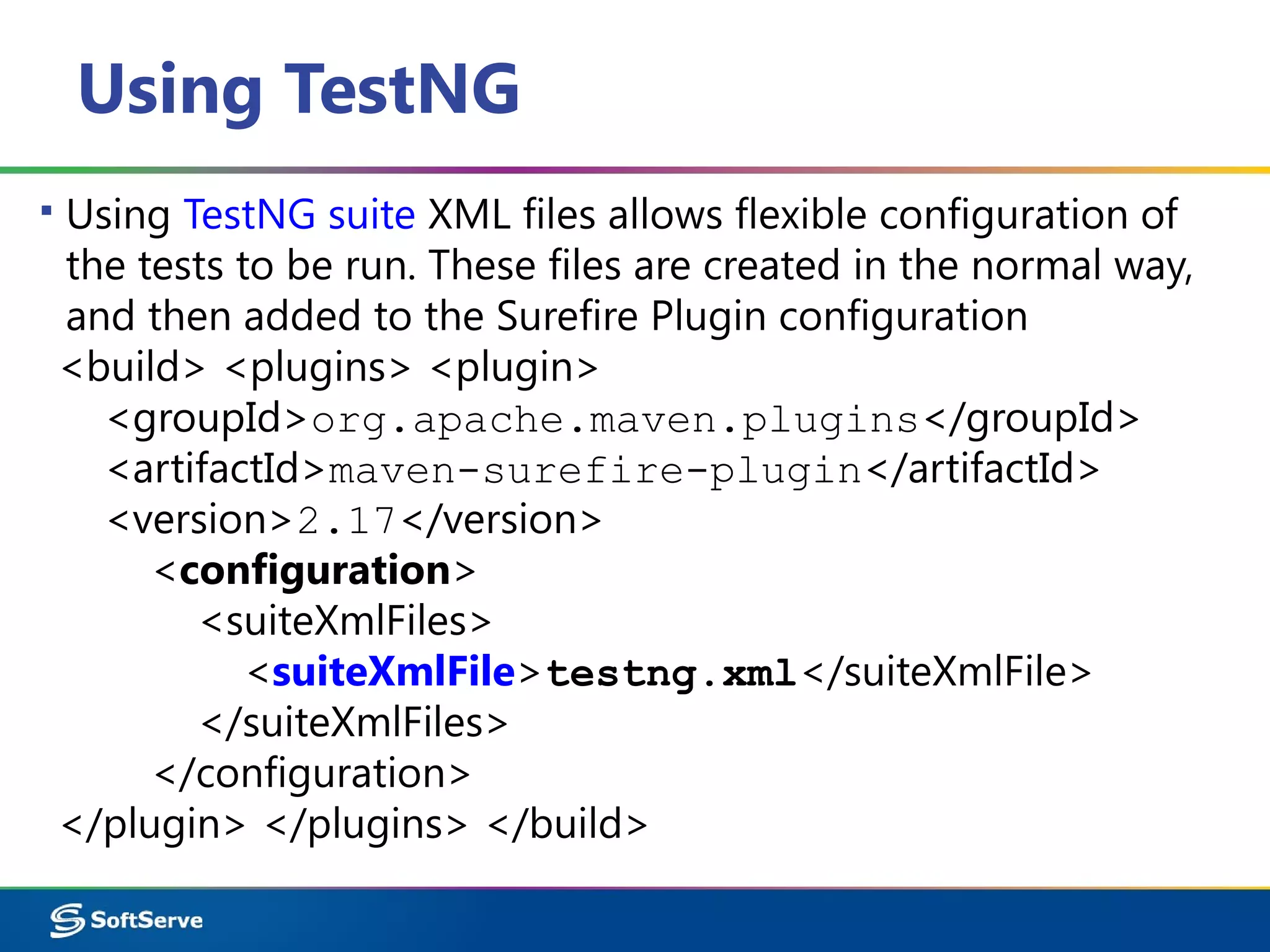 Using TestNG

▪ Using TestNG suite XML files allows flexible configuration of the tests to be run. These files are created in the normal way, and then added to the Surefire Plugin configuration

<build> <plugins> <plugin>
<groupId>org.apache.maven.plugins</groupId>
<artifactId>maven-surefire-plugin</artifactId>
<version>2.17</version>
<configuration>
<suiteXmlFiles>
<suiteXmlFile>testng.xml</suiteXmlFile>
</suiteXmlFiles>
</configuration>
</plugin> </plugins> </build>

SoftServe